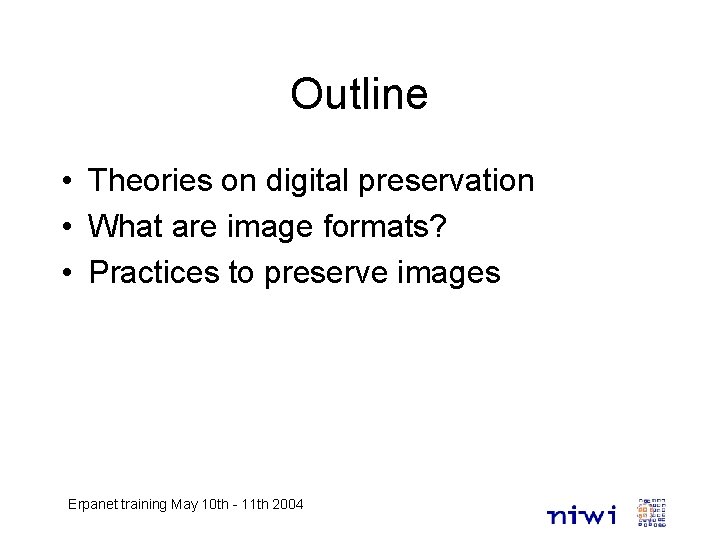 Outline

• Theories on digital preservation
• What are image formats?
• Practices to preserve images

Erpanet training May 10th - 11th 2004

niwi